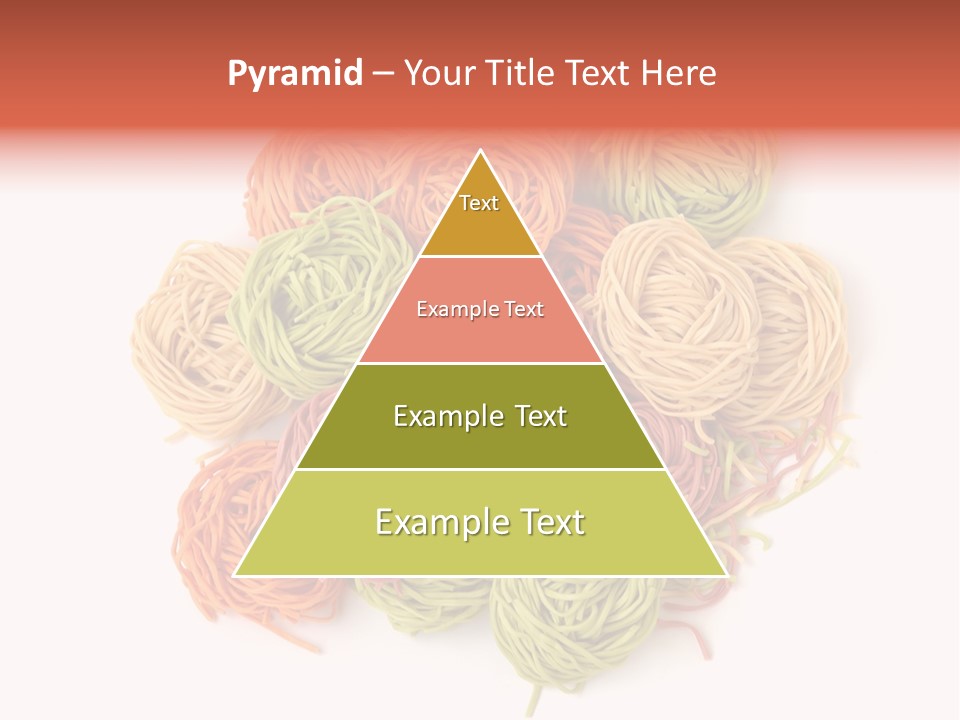 Pyramid – Your Title Text Here

Text

Example Text

Example Text

Example Text